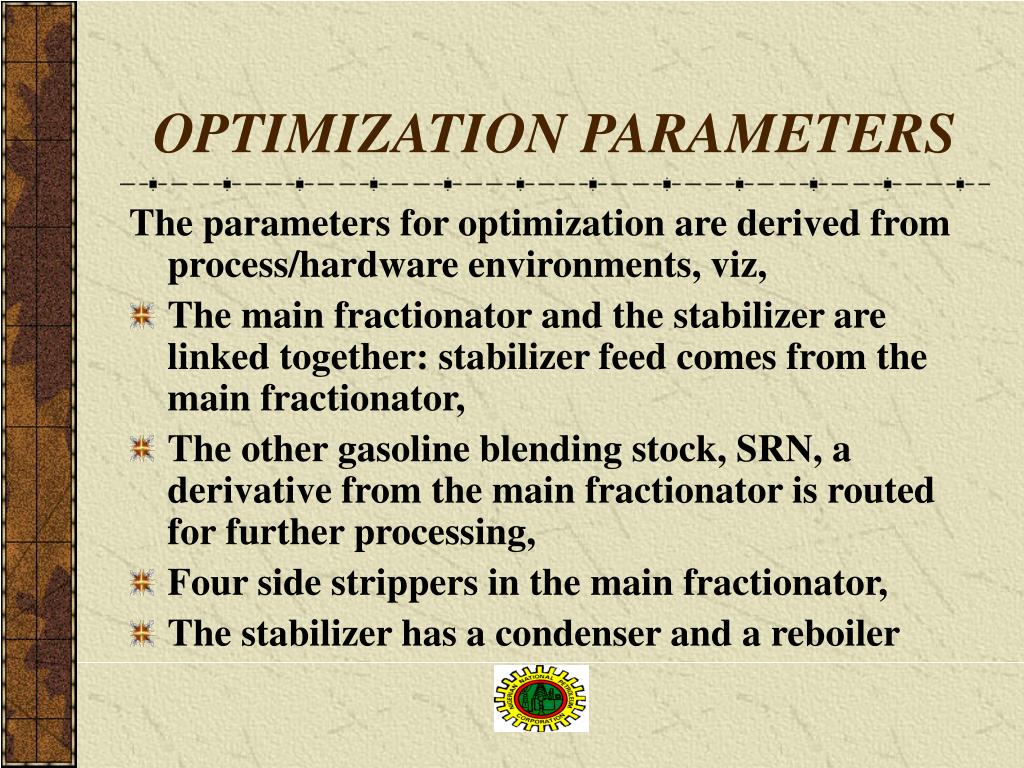 OPTIMIZATION PARAMETERS

The parameters for optimization are derived from process/hardware environments, viz,

The main fractionator and the stabilizer are linked together: stabilizer feed comes from the main fractionator,

The other gasoline blending stock, SRN, a derivative from the main fractionator is routed for further processing,

Four side strippers in the main fractionator,

The stabilizer has a condenser and a reboiler

NIGERIAN NATIONAL PETROLEUM CORPORATION